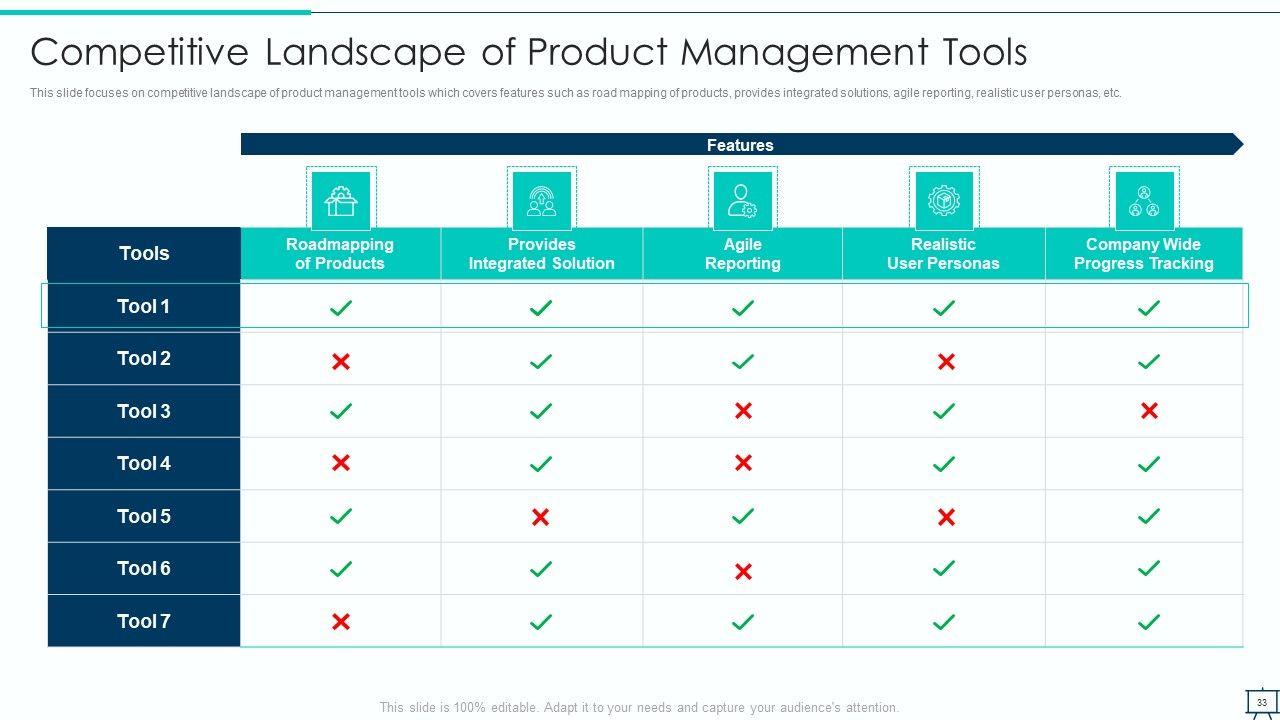 Competitive Landscape of Product Management Tools

This slide focuses on competitive landscape of product management tools which covers features such as road mapping of products, provides integrated solutions, agile reporting, realistic user personas, etc.

Features

| Tools | Roadmapping of Products | Provides Integrated Solution | Agile Reporting | Realistic User Personas | Company Wide Progress Tracking |
|---|---|---|---|---|---|
| Tool 1 | ✓ | ✓ | ✓ | ✓ | ✓ |
| Tool 2 | ✗ | ✓ | ✓ | ✗ | ✓ |
| Tool 3 | ✓ | ✓ | ✗ | ✓ | ✗ |
| Tool 4 | ✗ | ✓ | ✗ | ✓ | ✓ |
| Tool 5 | ✓ | ✗ | ✓ | ✗ | ✓ |
| Tool 6 | ✓ | ✓ | ✗ | ✓ | ✓ |
| Tool 7 | ✗ | ✓ | ✓ | ✓ | ✓ |

This slide is 100% editable. Adapt it to your needs and capture your audience's attention.

33